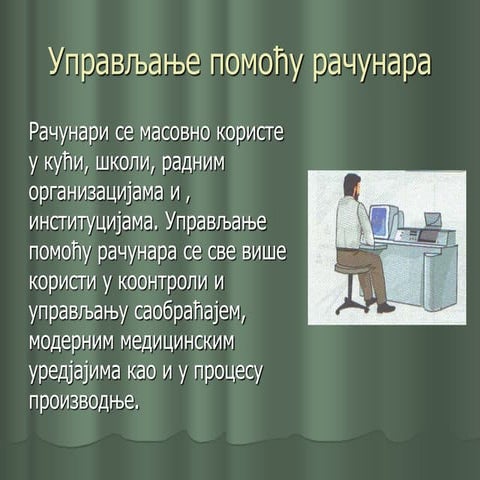 Управљање помоћу рачунара

Рачунари се масовно користе у кући, школи, радним организацијама и , институцијама. Управљање помоћу рачунара се све више користи у коонтроли и управљању саобраћајем, модерним медицинским уредјајима као и у процесу производње.